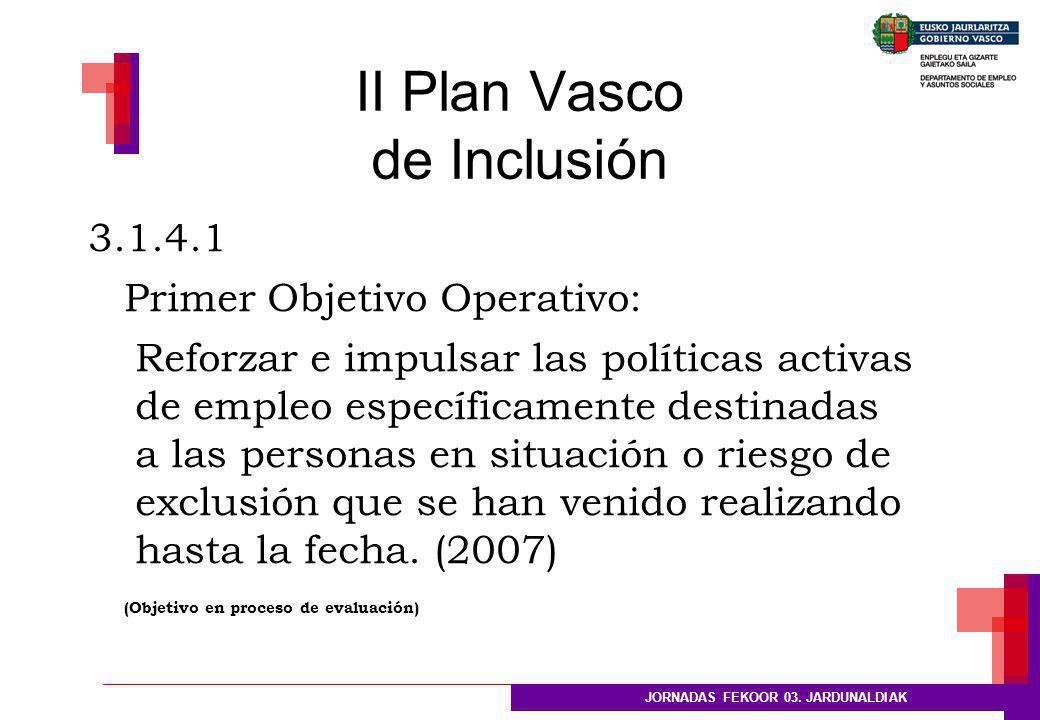 EUSKO JAURLARITZA
GOBIERNO VASCO

ENPLEGU ETA GIZARTE GAIETAKO SAILA
DEPARTAMENTO DE EMPLEO Y ASUNTOS SOCIALES

II Plan Vasco de Inclusión

3.1.4.1

Primer Objetivo Operativo:

Reforzar e impulsar las políticas activas de empleo específicamente destinadas a las personas en situación o riesgo de exclusión que se han venido realizando hasta la fecha. (2007)

(Objetivo en proceso de evaluación)

JORNADAS FEKOOR 03. JARDUNALDIAK